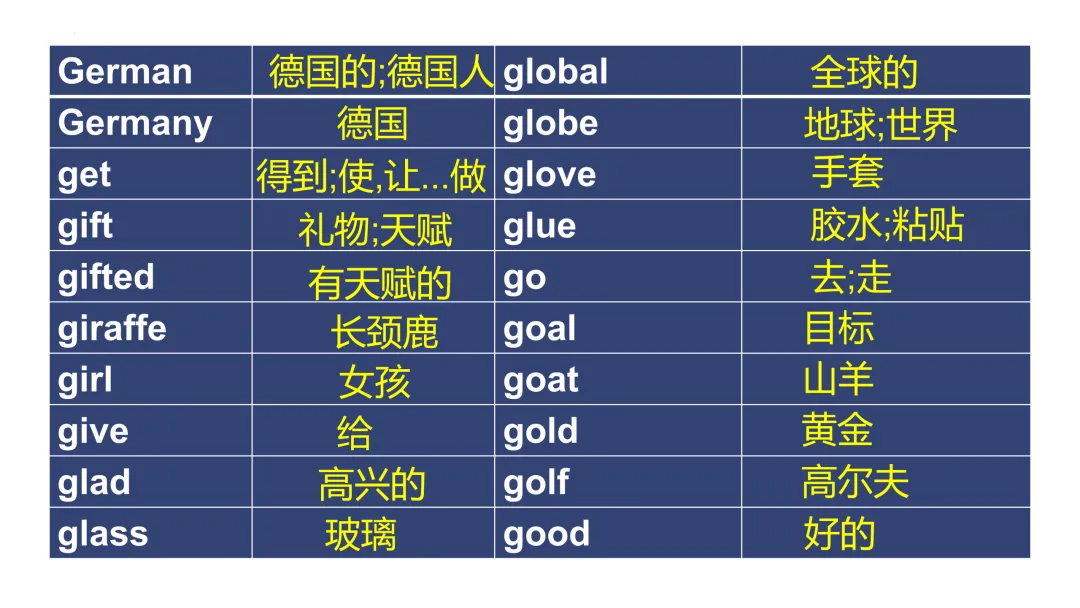 | German | 德国的;德国人 | global | 全球的 |
|---|---|---|---|
| Germany | 德国 | globe | 地球;世界 |
| get | 得到;使,让...做 | glove | 手套 |
| gift | 礼物;天赋 | glue | 胶水;粘贴 |
| gifted | 有天赋的 | go | 去;走 |
| giraffe | 长颈鹿 | goal | 目标 |
| girl | 女孩 | goat | 山羊 |
| give | 给 | gold | 黄金 |
| glad | 高兴的 | golf | 高尔夫 |
| glass | 玻璃 | good | 好的 |